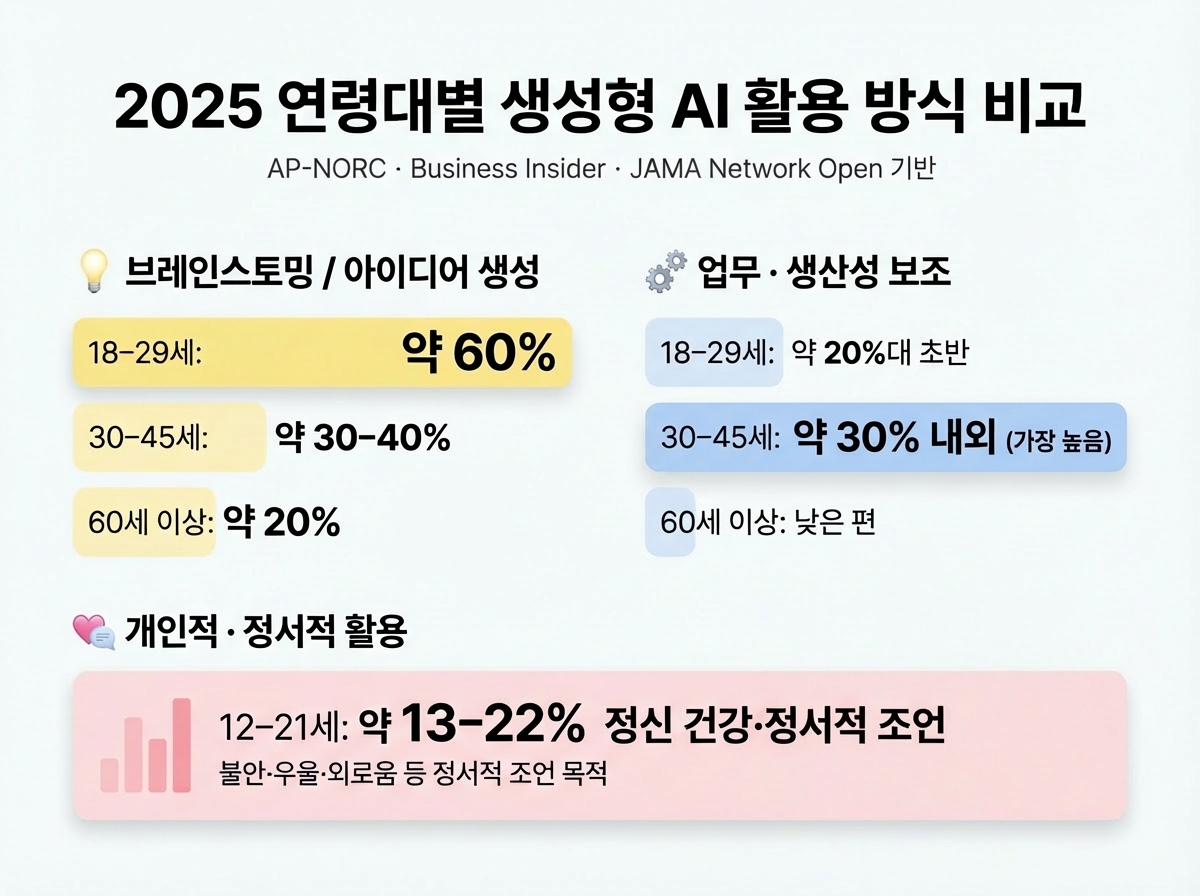 2025 연령대별 생성형 AI 활용 방식 비교

AP-NORC · Business Insider · JAMA Network Open 기반

브레인스토밍 / 아이디어 생성

18–29세: 약 60%

30–45세: 약 30–40%

60세 이상: 약 20%

업무 · 생산성 보조

18–29세: 약 20%대 초반

30–45세: 약 30% 내외 (가장 높음)

60세 이상: 낮은 편

개인적 · 정서적 활용

12–21세: 약 13–22% 정신 건강·정서적 조언

불안·우울·외로움 등 정서적 조언 목적